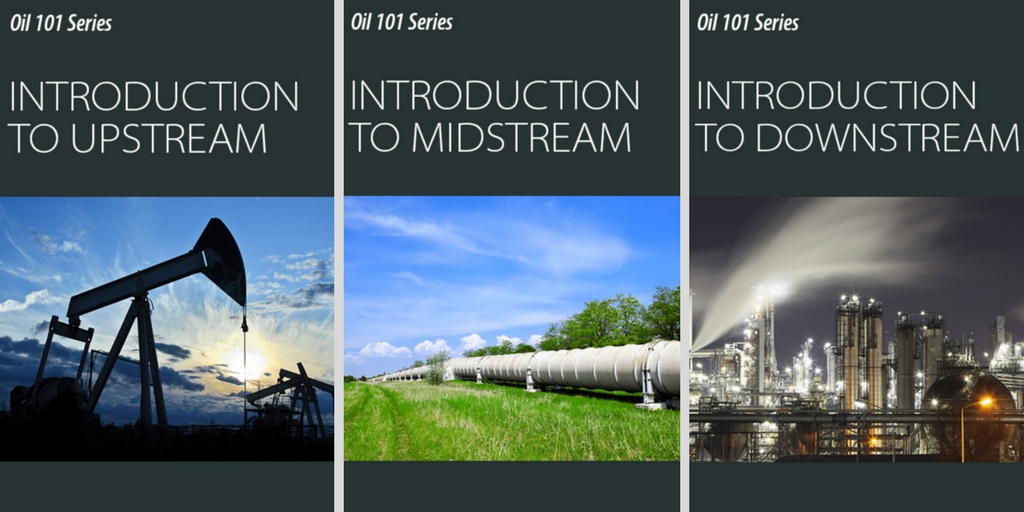 Oil 101 Series

INTRODUCTION TO UPSTREAM

Oil 101 Series

INTRODUCTION TO MIDSTREAM

Oil 101 Series

INTRODUCTION TO DOWNSTREAM